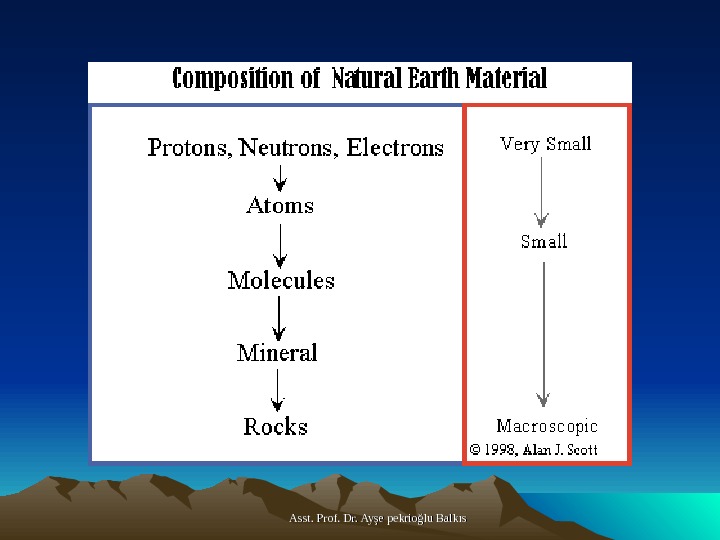 Composition of Natural Earth Material

Protons, Neutrons, Electrons

Atoms

Molecules

Mineral

Rocks

Very Small

Small

Macroscopic

© 1998, Alan J. Scott

Asst. Prof. Dr. Ayşe pekrioğlu Balkıs